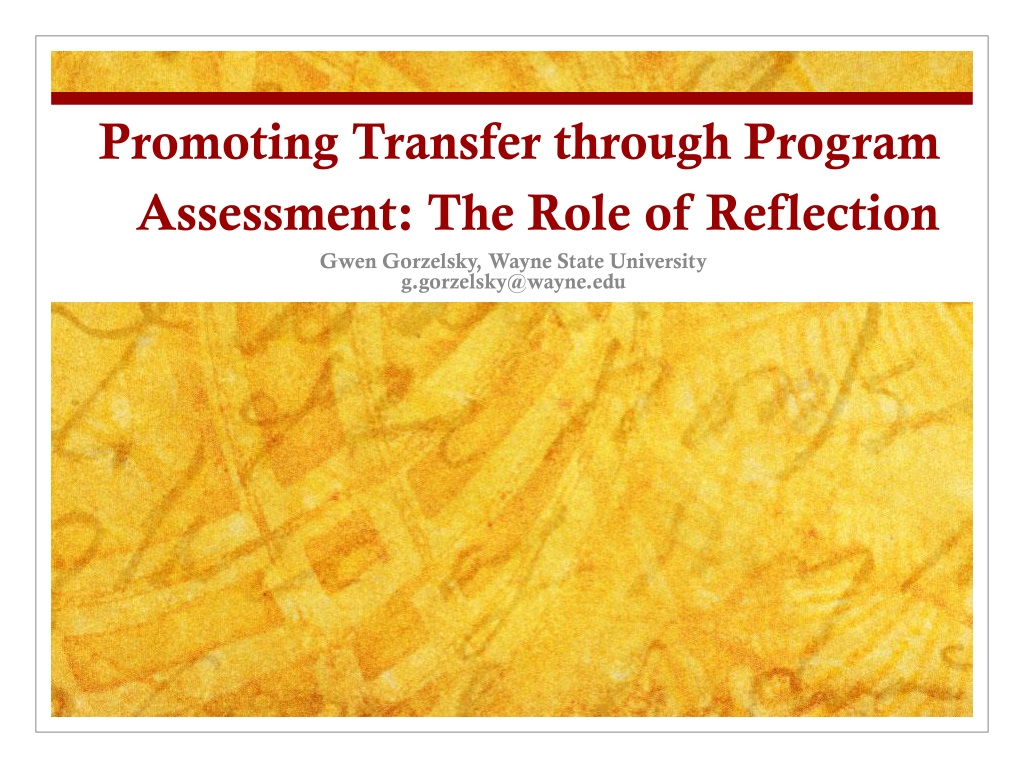 Promoting Transfer through Program Assessment: The Role of Reflection

Gwen Gorzelsky, Wayne State University
g.gorzelsky@wayne.edu